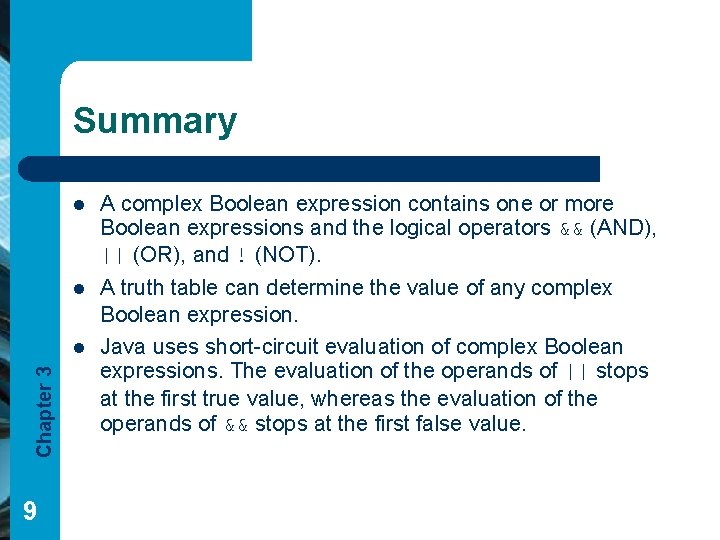 Summary

- A complex Boolean expression contains one or more Boolean expressions and the logical operators && (AND), || (OR), and ! (NOT).
- A truth table can determine the value of any complex Boolean expression.
- Java uses short-circuit evaluation of complex Boolean expressions. The evaluation of the operands of || stops at the first true value, whereas the evaluation of the operands of && stops at the first false value.

Chapter 3

9